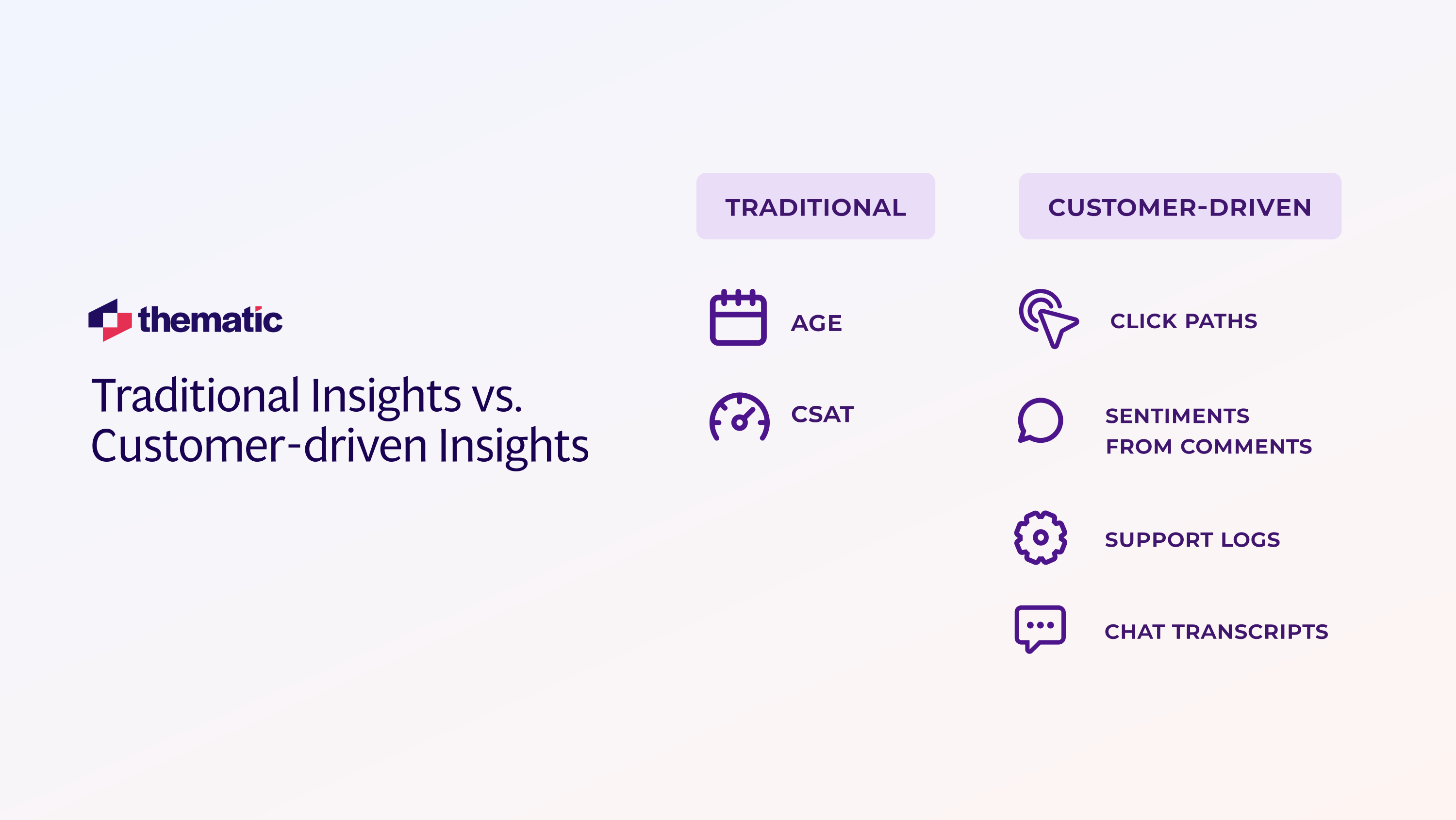 thematic

Traditional Insights vs. Customer-driven Insights

TRADITIONAL

AGE

CSAT

CUSTOMER-DRIVEN

CLICK PATHS

SENTIMENTS FROM COMMENTS

SUPPORT LOGS

CHAT TRANSCRIPTS